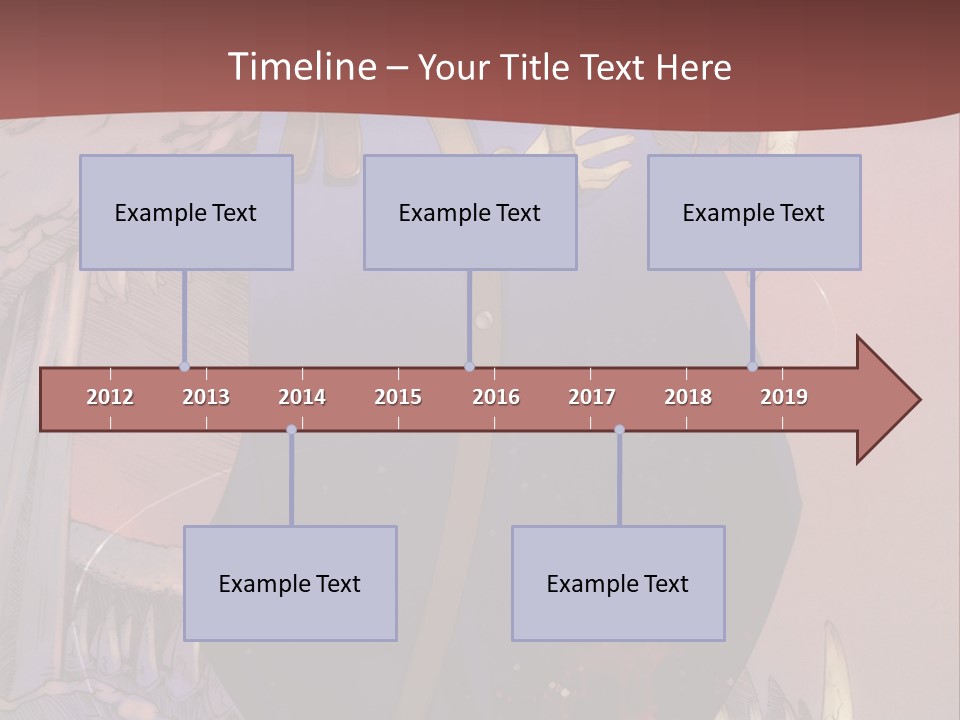 Timeline – Your Title Text Here

Example Text

Example Text

Example Text

2012 2013 2014 2015 2016 2017 2018 2019

Example Text

Example Text